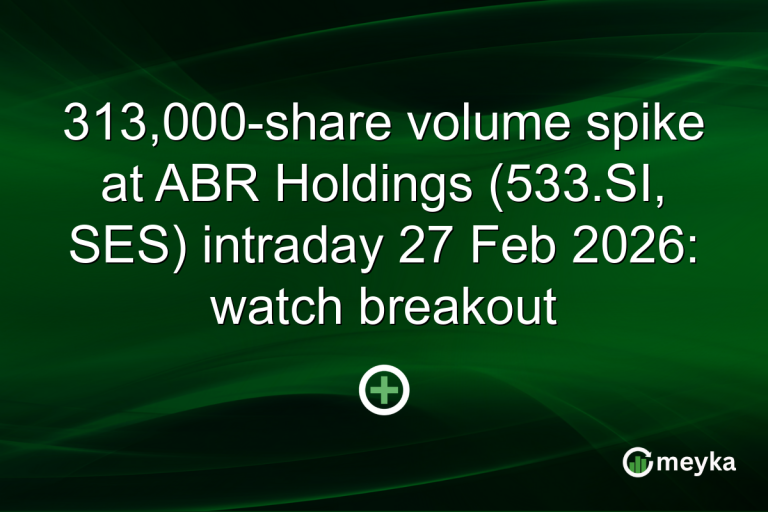 313,000-share volume spike at ABR Holdings (533.SI, SES) intraday 27 Feb 2026: watch breakout

meyka